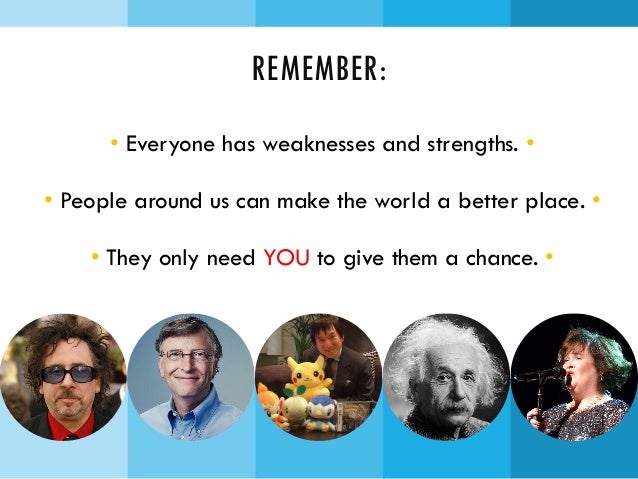 REMEMBER:

• Everyone has weaknesses and strengths. •

• People around us can make the world a better place. •

• They only need YOU to give them a chance. •